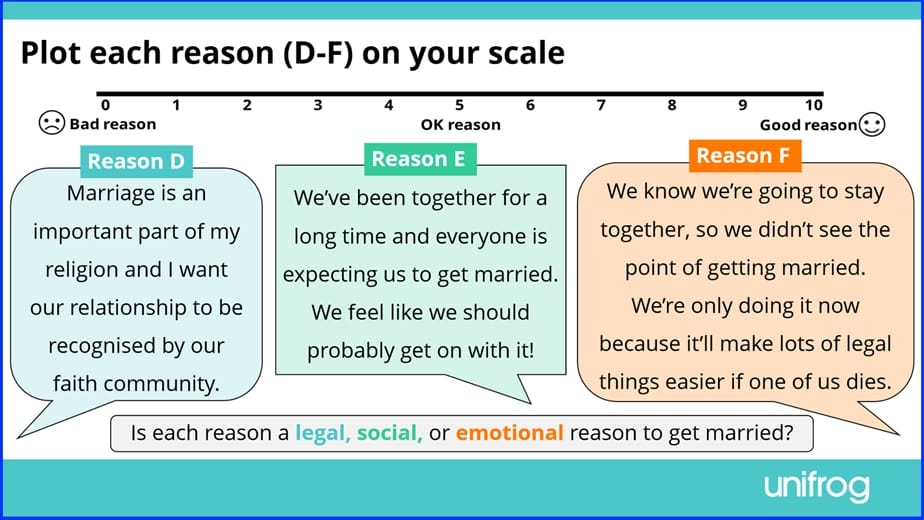 Plot each reason (D-F) on your scale

0 1 2 3 4 5 6 7 8 9 10

Bad reason

OK reason

Good reason

Reason D

Marriage is an important part of my religion and I want our relationship to be recognised by our faith community.

Reason E

We've been together for a long time and everyone is expecting us to get married. We feel like we should probably get on with it!

Reason F

We know we're going to stay together, so we didn't see the point of getting married. We're only doing it now because it'll make lots of legal things easier if one of us dies.

Is each reason a legal, social, or emotional reason to get married?

unifrog